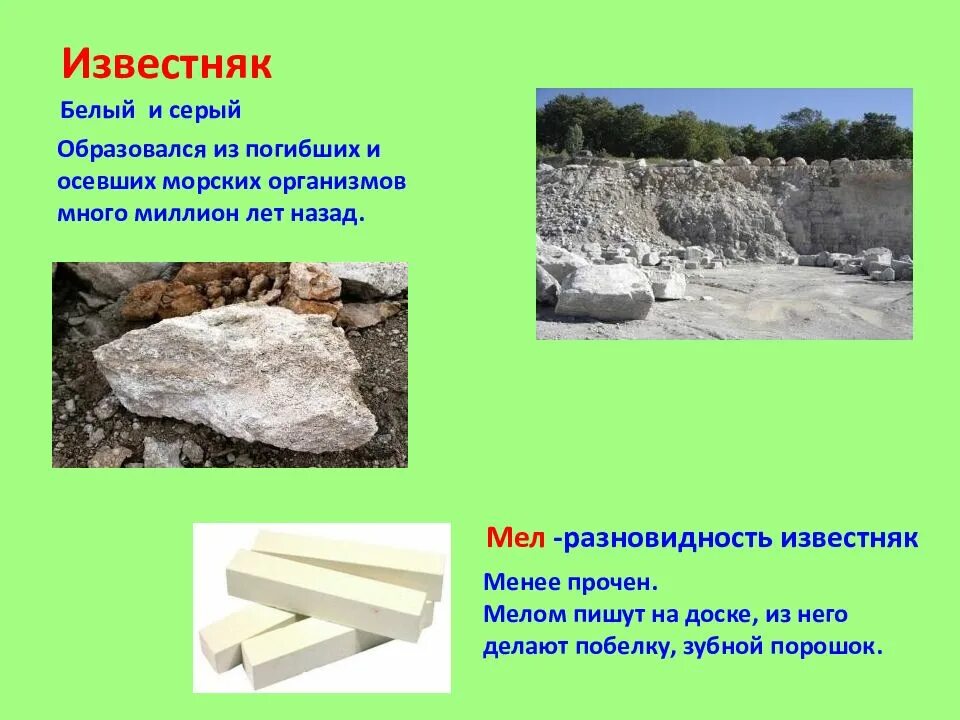 Известняк

Белый и серый

Образовался из погибших и осевших морских организмов много миллион лет назад.

Мел -разновидность известняк

Менее прочен.
Мелом пишут на доске, из него делают побелку, зубной порошок.